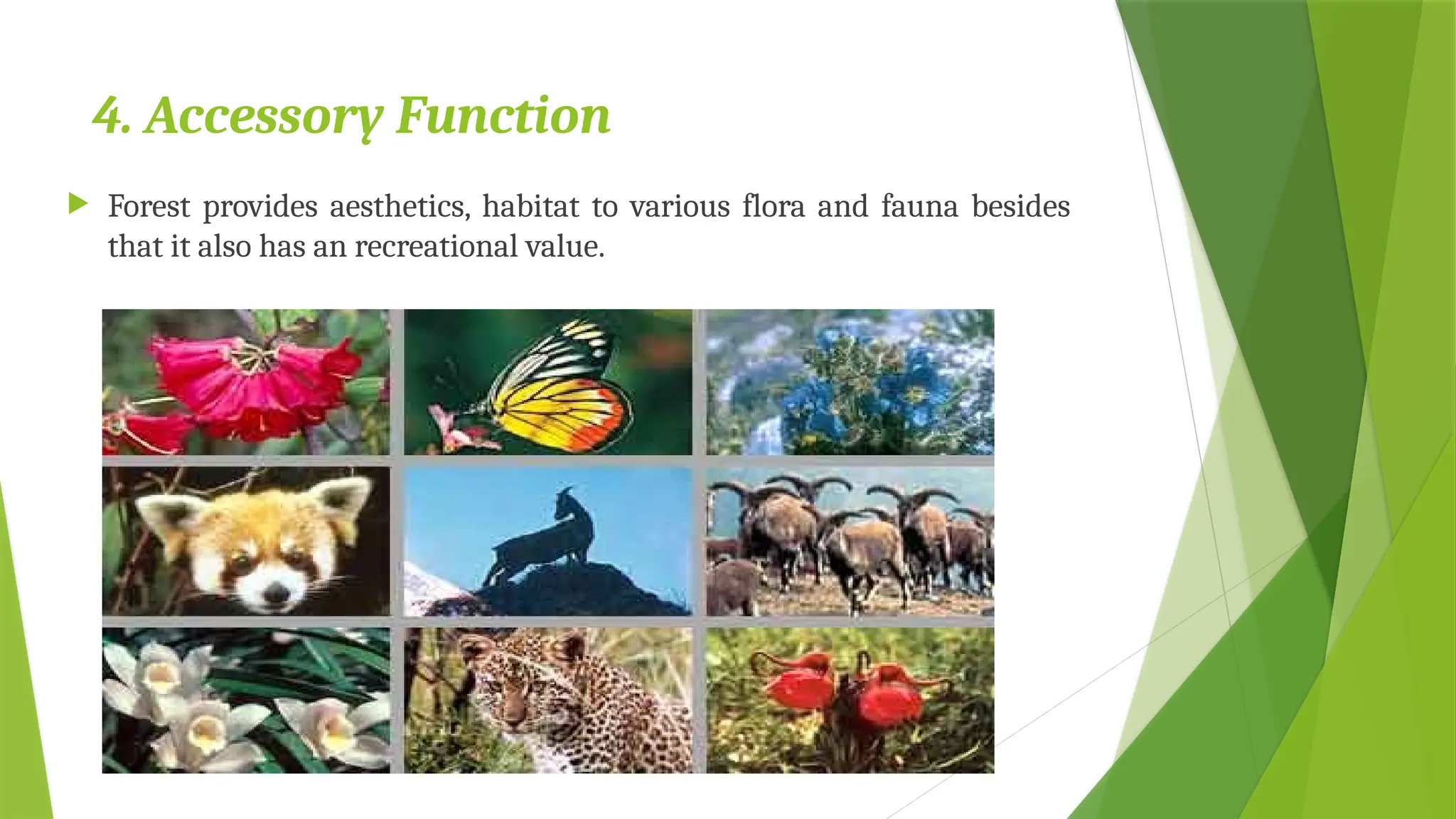 4. Accessory Function

Forest provides aesthetics, habitat to various flora and fauna besides that it also has an recreational value.